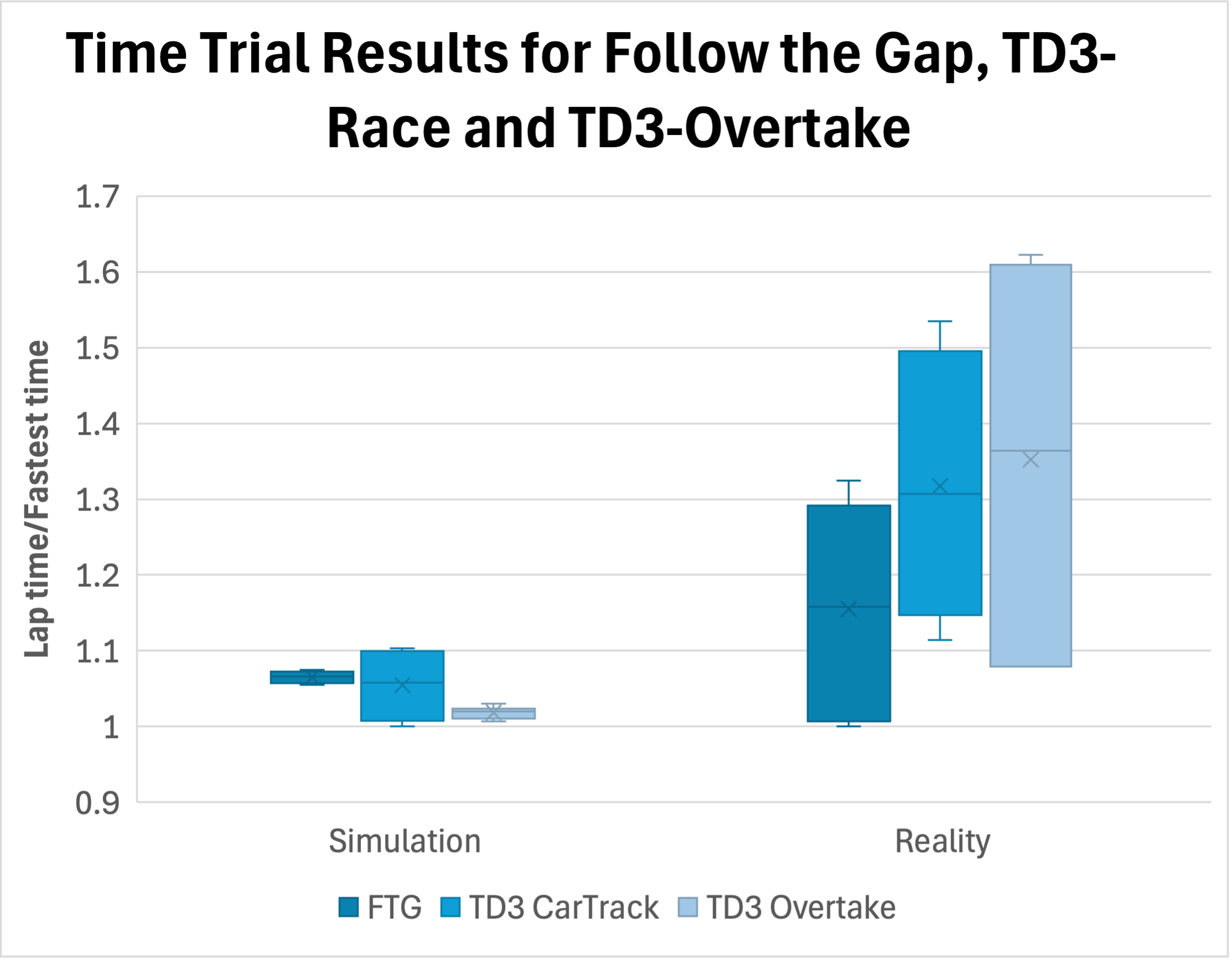 Time Trial Results for Follow the Gap, TD3-Race and TD3-Overtake

Lap time/Fastest time

1.7
1.6
1.5
1.4
1.3
1.2
1.1
1
0.9

Simulation
Reality

FTG
TD3 CarTrack
TD3 Overtake